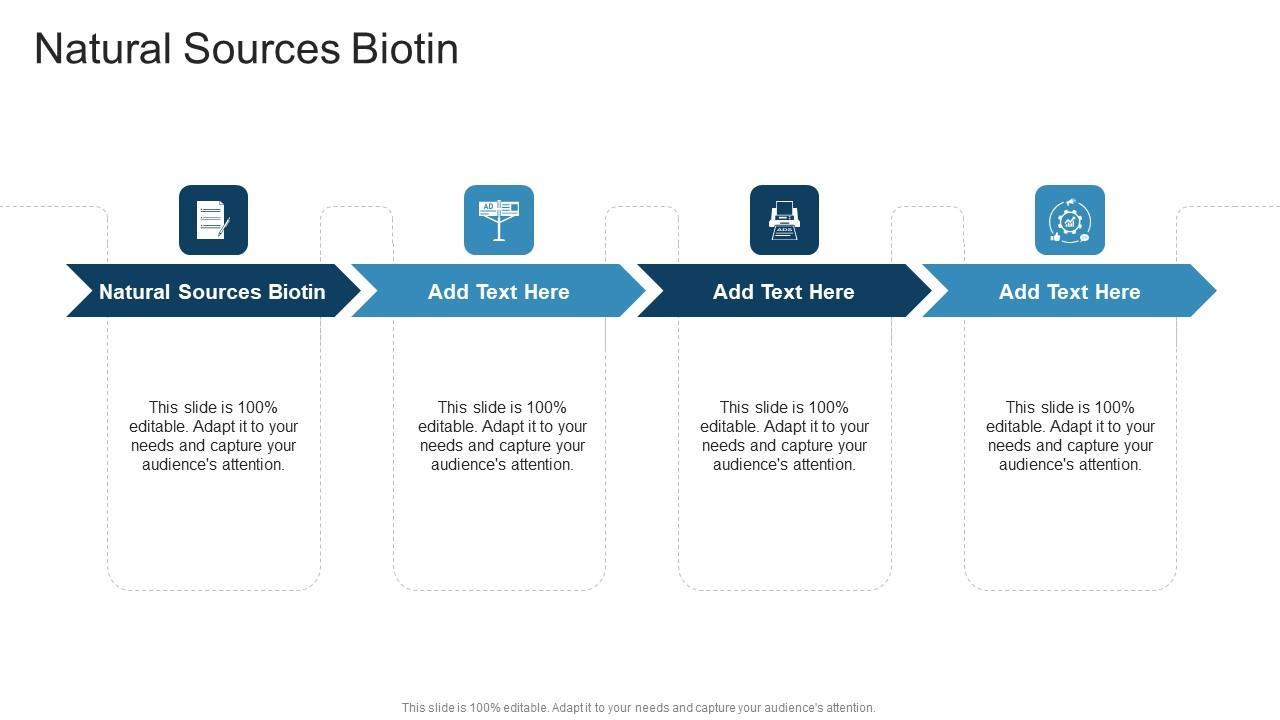 Natural Sources Biotin

AD

ADS

Natural Sources Biotin

Add Text Here

Add Text Here

Add Text Here

This slide is 100% editable. Adapt it to your needs and capture your audience's attention.

This slide is 100% editable. Adapt it to your needs and capture your audience's attention.

This slide is 100% editable. Adapt it to your needs and capture your audience's attention.

This slide is 100% editable. Adapt it to your needs and capture your audience's attention.

This slide is 100% editable. Adapt it to your needs and capture your audience's attention.